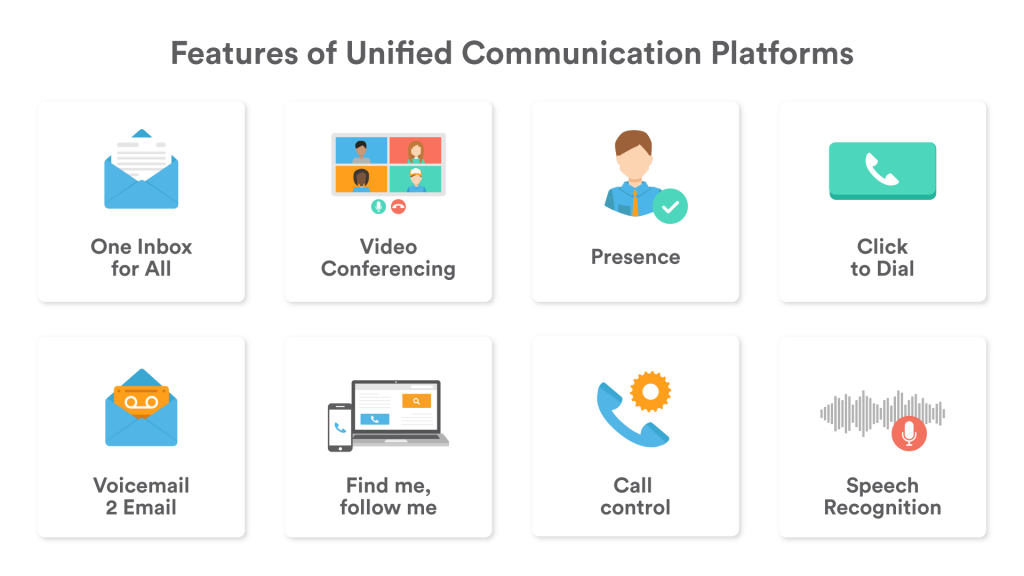 Features of Unified Communication Platforms

One Inbox for All

Video Conferencing

Presence

Click to Dial

Voicemail 2 Email

Find me, follow me

Call control

Speech Recognition